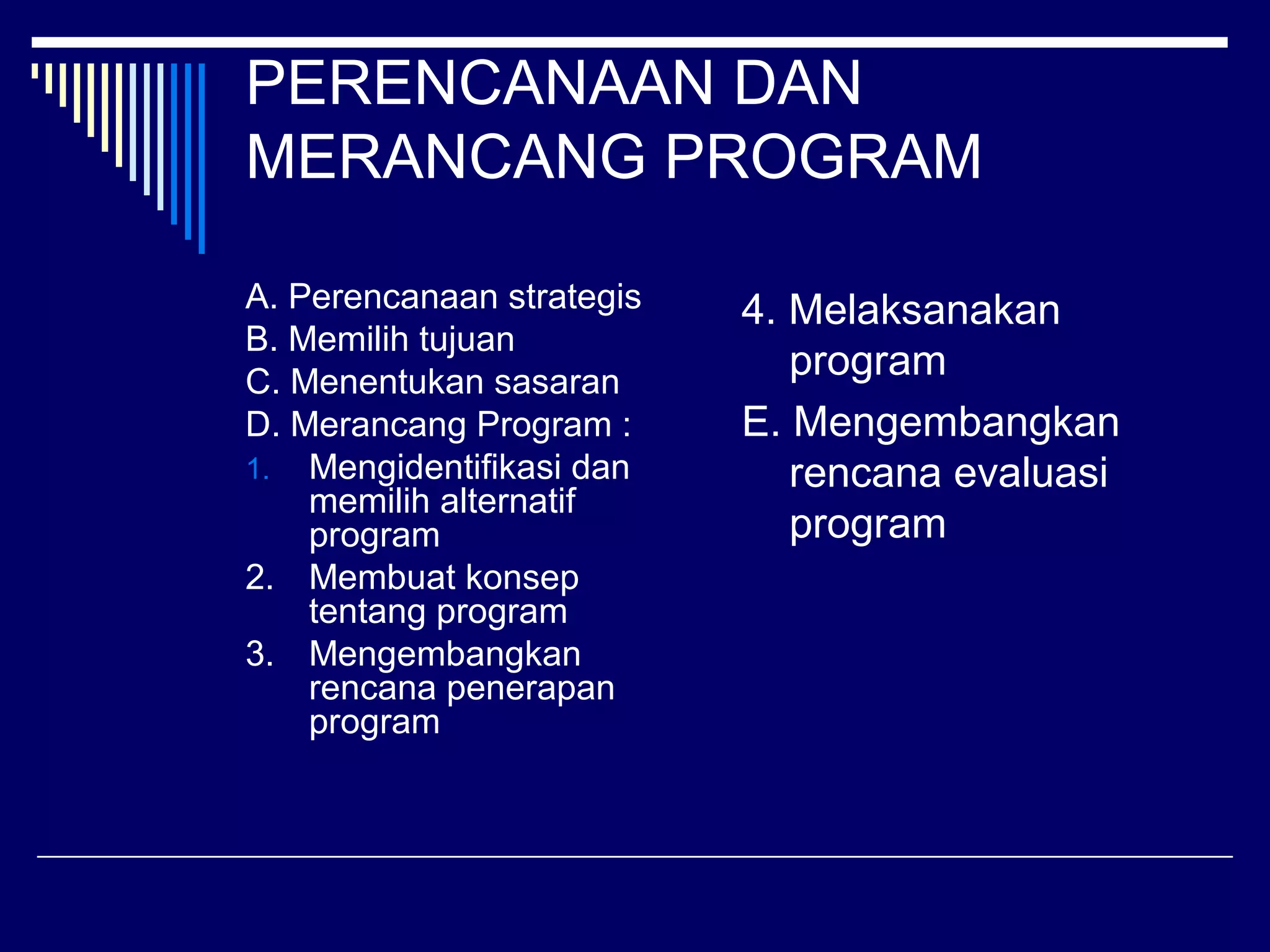 PERENCANAAN DAN MERANCANG PROGRAM

A. Perencanaan strategis
B. Memilih tujuan
C. Menentukan sasaran
D. Merancang Program :
1. Mengidentifikasi dan memilih alternatif program
2. Membuat konsep tentang program
3. Mengembangkan rencana penerapan program

4. Melaksanakan program
E. Mengembangkan rencana evaluasi program